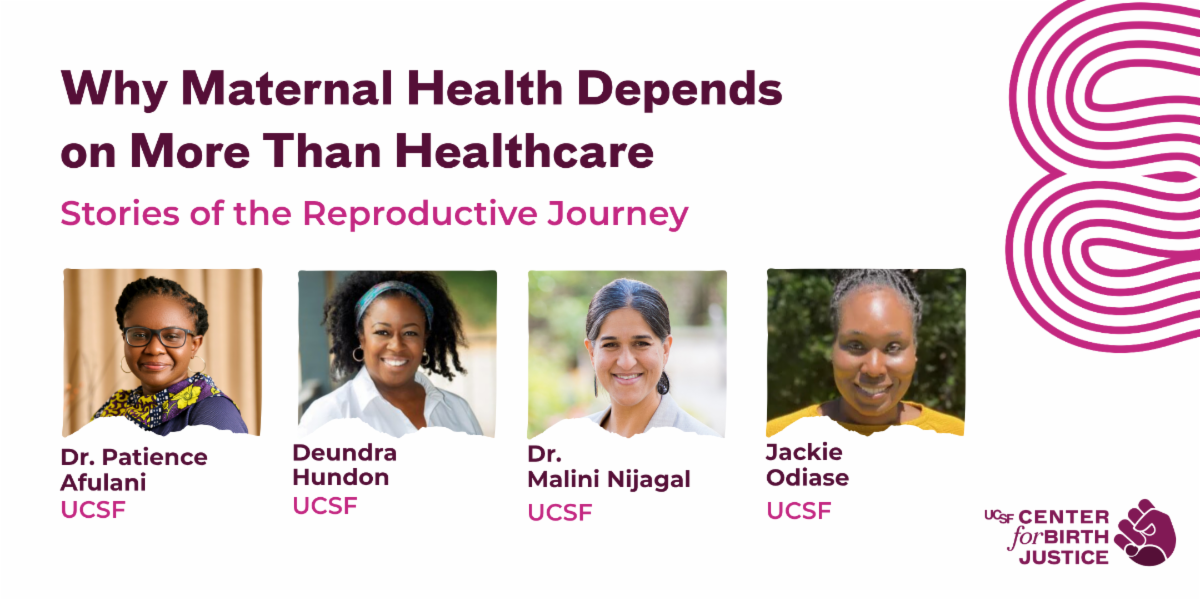 Why Maternal Health Depends on More Than Healthcare

Stories of the Reproductive Journey

Dr. Patience Afulani
UCSF

Deundra Hundon
UCSF

Dr. Malini Nijagal
UCSF

Jackie Odiase
UCSF

UCSF CENTER for BIRTH JUSTICE